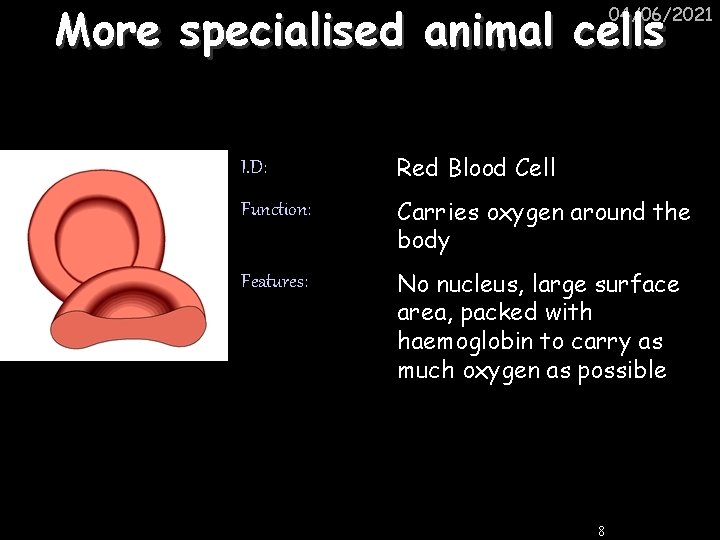 04/06/2021

More specialised animal cells

I.D:

Red Blood Cell

Function:

Carries oxygen around the body

Features:

No nucleus, large surface area, packed with haemoglobin to carry as much oxygen as possible

8